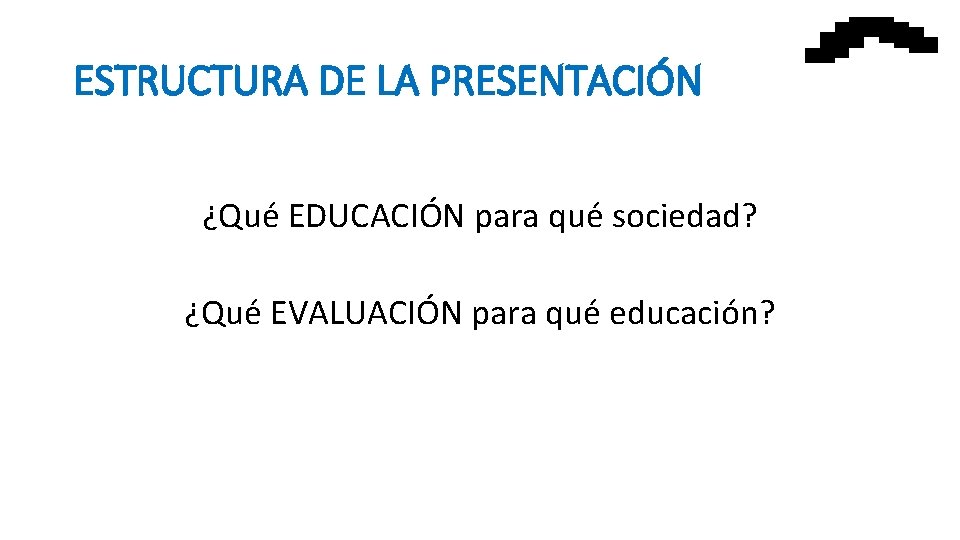 ESTRUCTURA DE LA PRESENTACIÓN

¿Qué EDUCACIÓN para qué sociedad?

¿Qué EVALUACIÓN para qué educación?